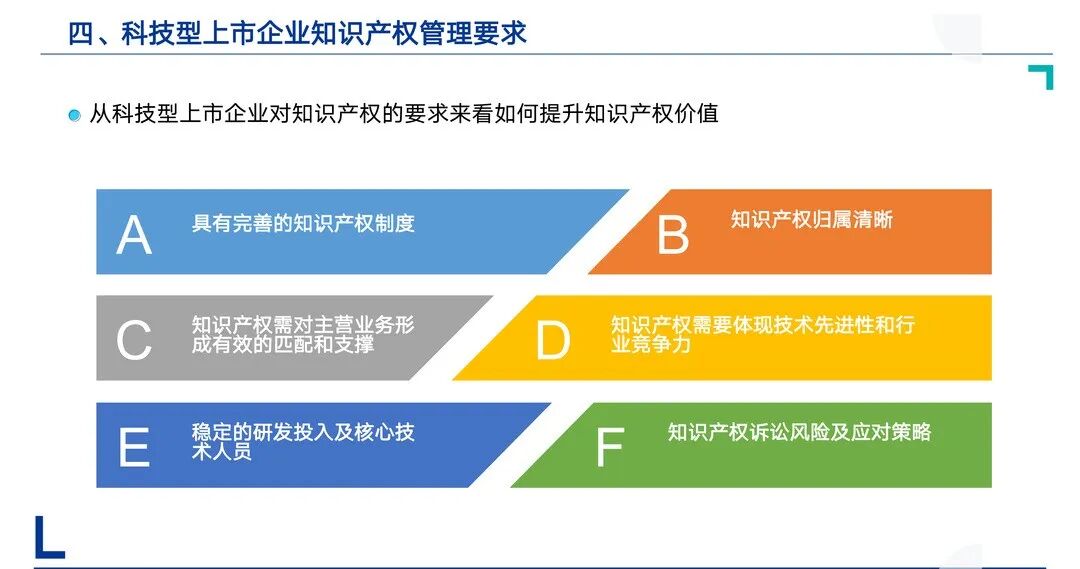 四、科技型上市企业知识产权管理要求

从科技型上市企业对知识产权的要求来看如何提升知识产权价值

A 具有完善的知识产权制度

B 知识产权归属清晰

C 知识产权需对主营业务形成有效的匹配和支撑

D 知识产权需要体现技术先进性和行业竞争力

E 稳定的研发投入及核心技术人员

F 知识产权诉讼风险及应对策略